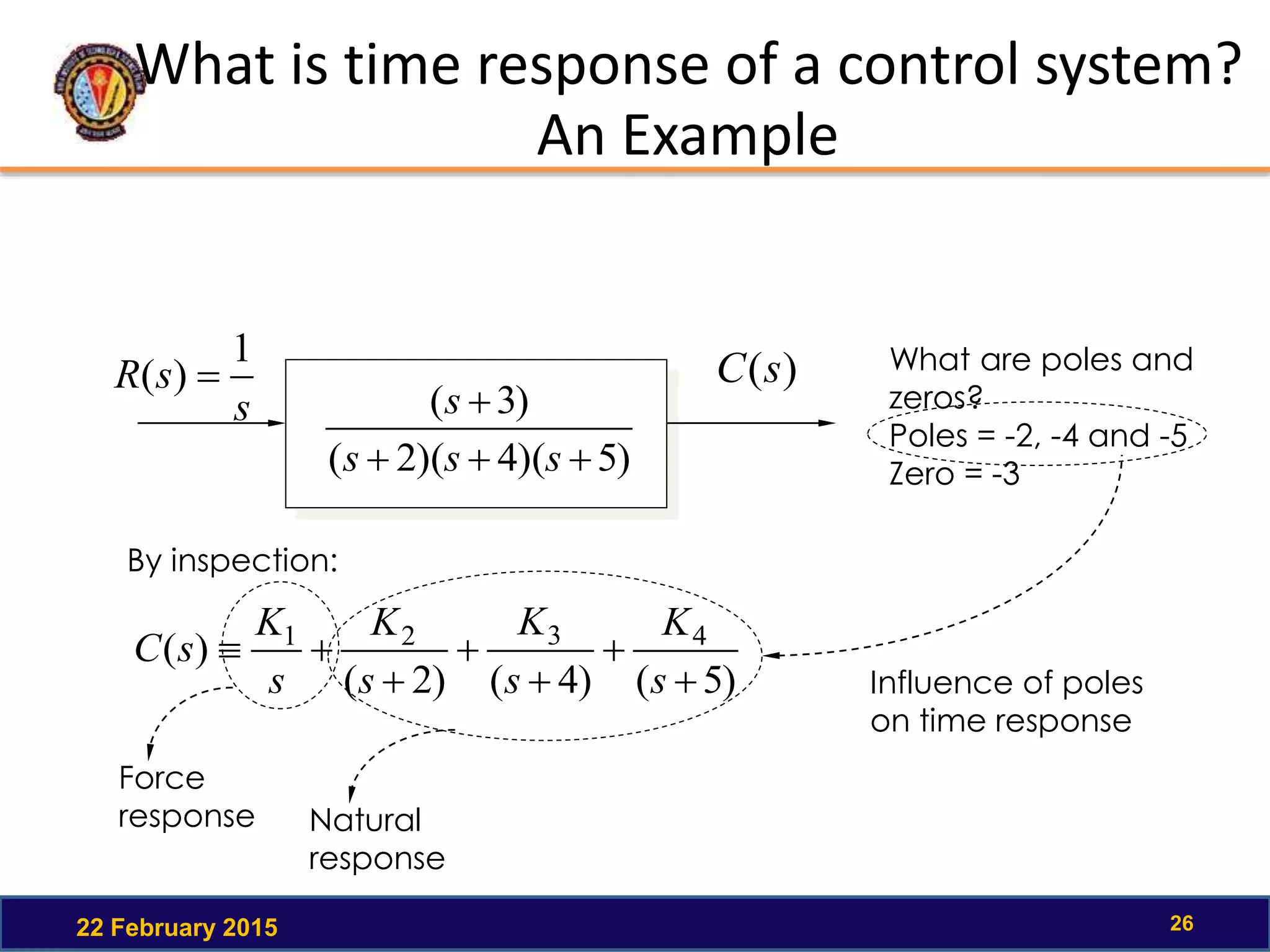 What is time response of a control system? An Example

$R(s) = \frac{1}{s}$

$\frac{(s+3)}{(s+2)(s+4)(s+5)}$

$C(s)$

What are poles and zeros?
Poles = -2, -4 and -5
Zero = -3

By inspection:

$C(s) \equiv \frac{K_1}{s} + \frac{K_2}{(s+2)} + \frac{K_3}{(s+4)} + \frac{K_4}{(s+5)}$

Influence of poles on time response

Force response

Natural response

22 February 2015

26